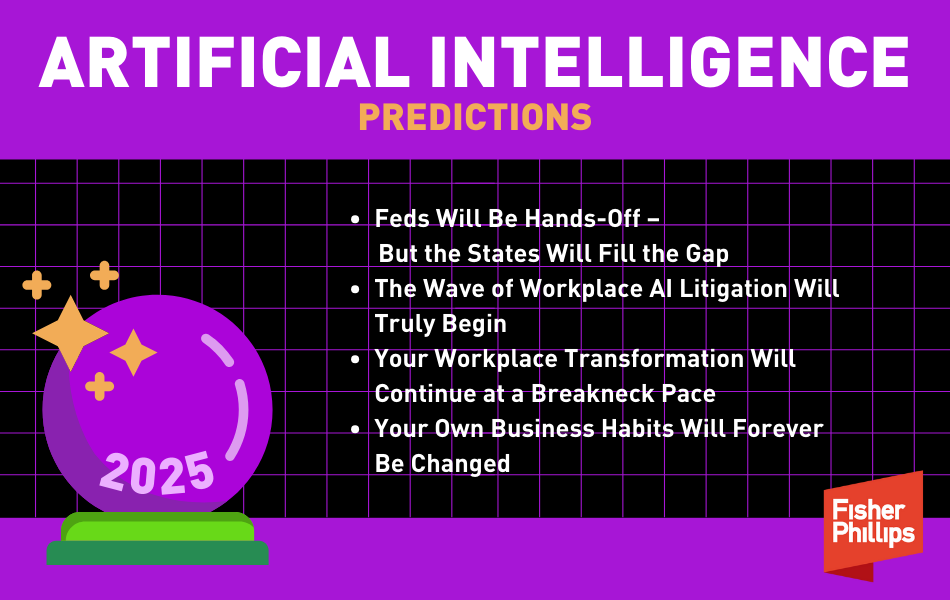 ARTIFICIAL INTELLIGENCE
PREDICTIONS

- Feds Will Be Hands-Off – But the States Will Fill the Gap
- The Wave of Workplace AI Litigation Will Truly Begin
- Your Workplace Transformation Will Continue at a Breakneck Pace
- Your Own Business Habits Will Forever Be Changed

2025

Fisher Phillips